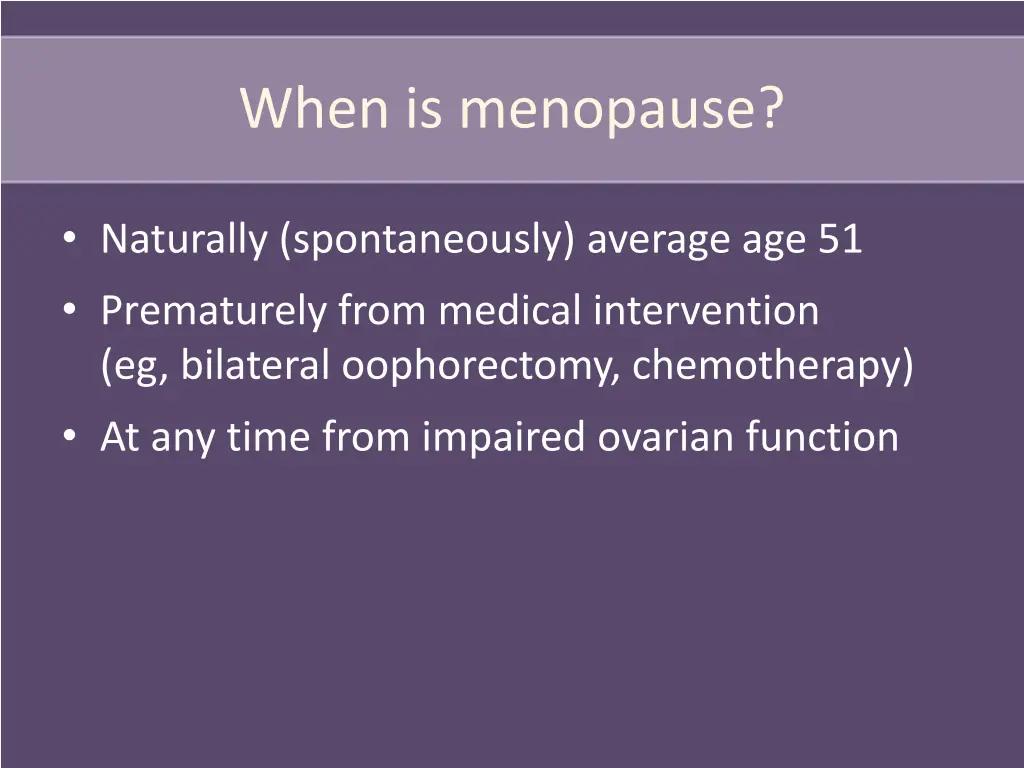 When is menopause?

• Naturally (spontaneously) average age 51
• Prematurely from medical intervention (eg, bilateral oophorectomy, chemotherapy)
• At any time from impaired ovarian function